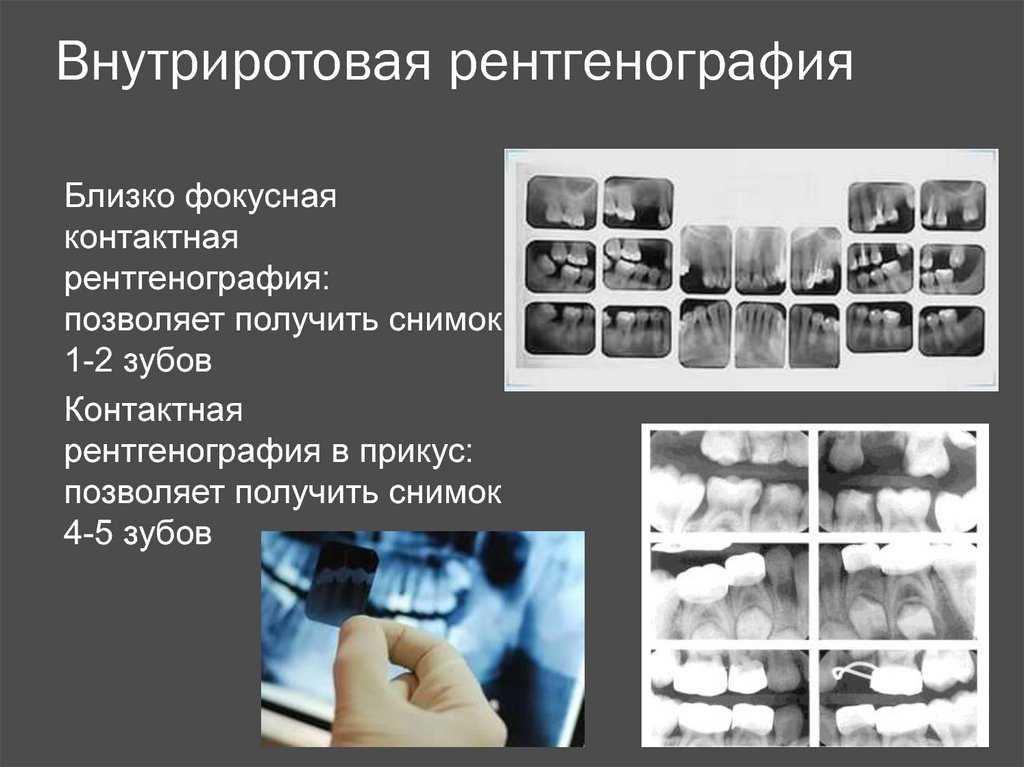 Внутриротовая рентгенография

Близко фокусная контактная рентгенография: позволяет получить снимок 1-2 зубов

Контактная рентгенография в прикус: позволяет получить снимок 4-5 зубов